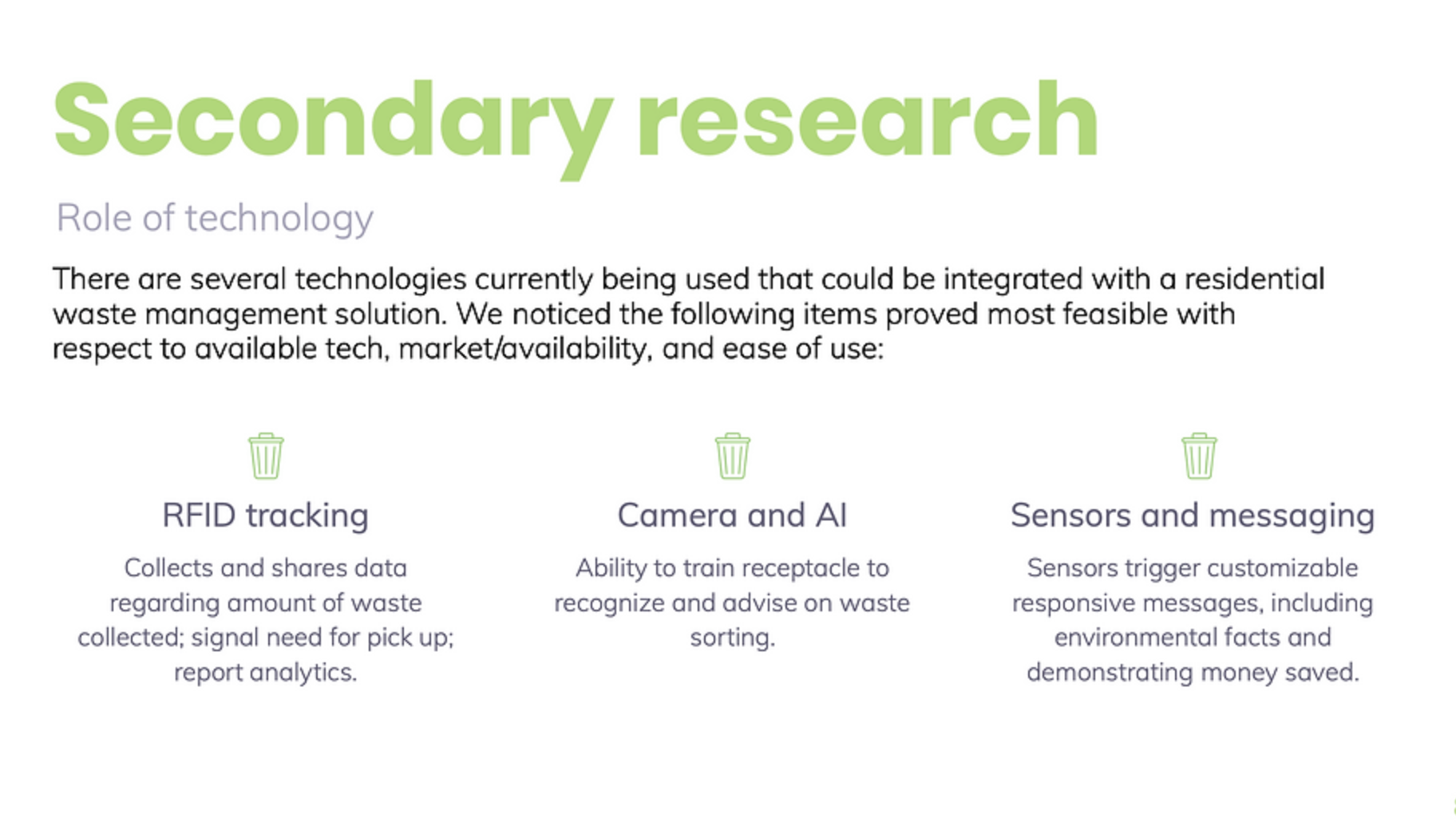 Secondary research

Role of technology

There are several technologies currently being used that could be integrated with a residential waste management solution. We noticed the following items proved most feasible with respect to available tech, market/availability, and ease of use:

RFID tracking

Collects and shares data regarding amount of waste collected; signal need for pick up; report analytics.

Camera and AI

Ability to train receptacle to recognize and advise on waste sorting.

Sensors and messaging

Sensors trigger customizable responsive messages, including environmental facts and demonstrating money saved.